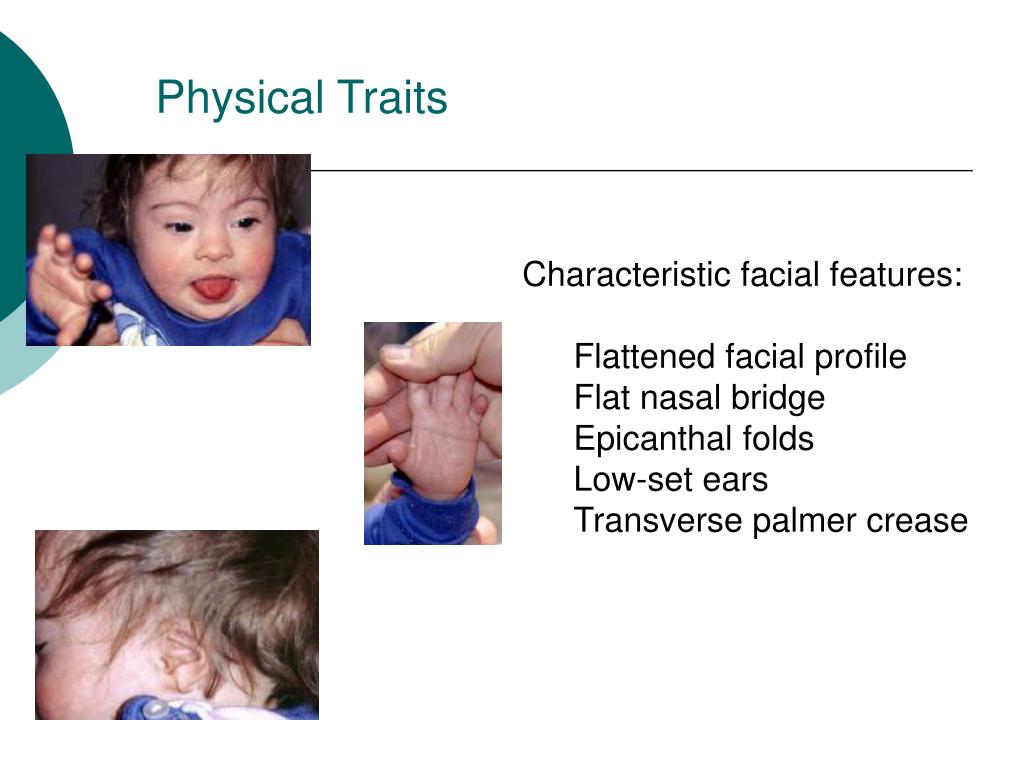 Physical Traits

Characteristic facial features:

Flattened facial profile
Flat nasal bridge
Epicanthal folds
Low-set ears
Transverse palmer crease